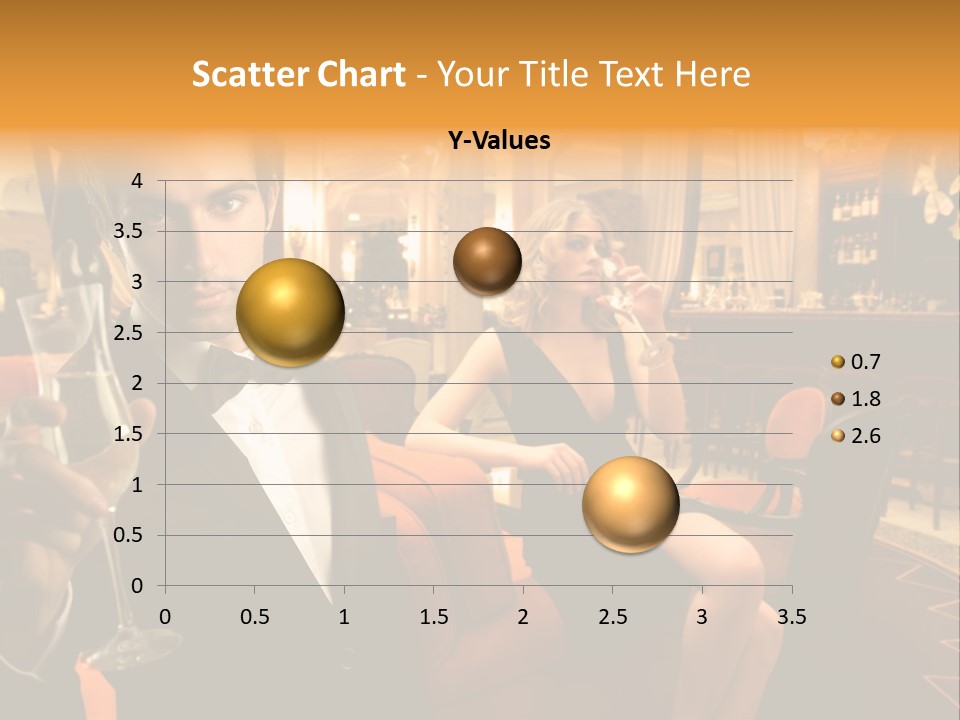 Scatter Chart - Your Title Text Here

Y-Values

4
3.5
3
2.5
2
1.5
1
0.5
0

0 0.5 1 1.5 2 2.5 3 3.5

0.7
1.8
2.6